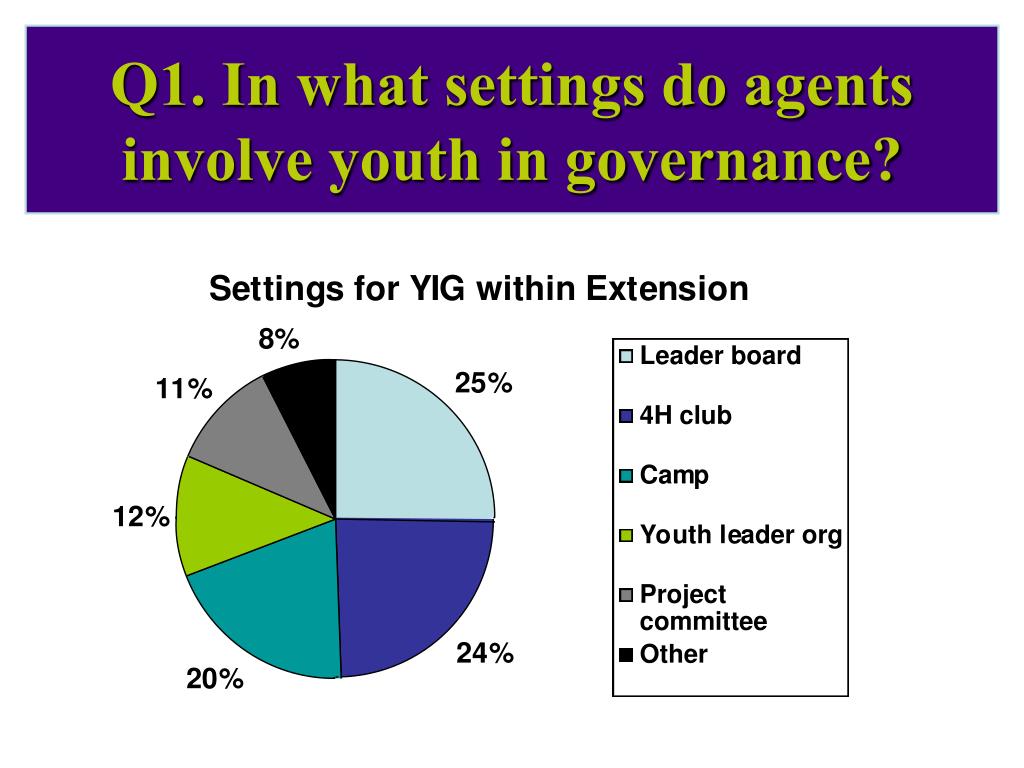 Q1. In what settings do agents involve youth in governance?

Settings for YIG within Extension

8%
25%
11%
12%
24%
20%

Leader board
4H club
Camp
Youth leader org
Project committee
Other